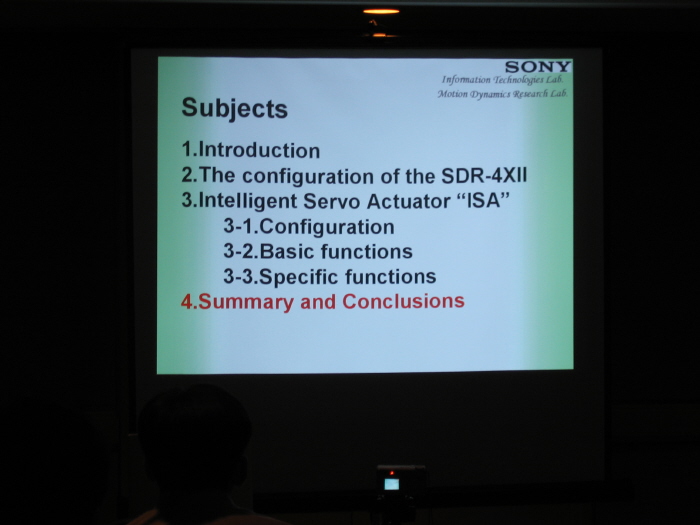 SONY
Information Technologies Lab.
Motion Dynamics Research Lab.

Subjects

1.Introduction
2.The configuration of the SDR-4XII
3.Intelligent Servo Actuator “ISA”
3-1.Configuration
3-2.Basic functions
3-3.Specific functions
4.Summary and Conclusions